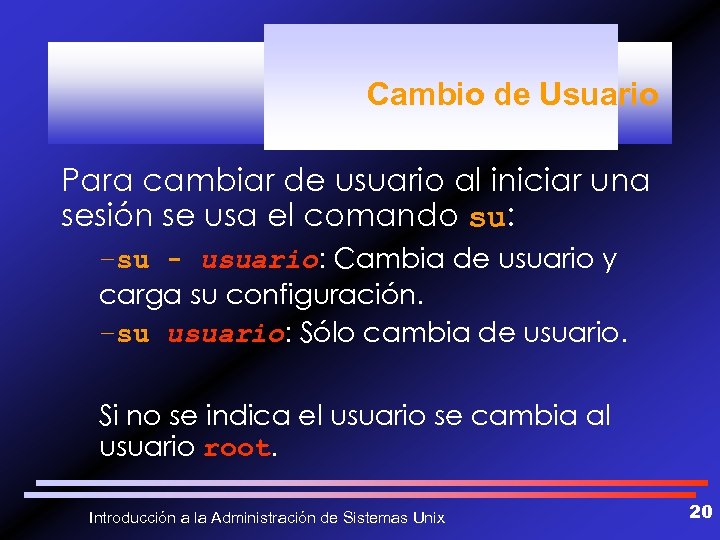 Cambio de Usuario

Para cambiar de usuario al iniciar una sesión se usa el comando su:

–su - usuario: Cambia de usuario y carga su configuración.

–su usuario: Sólo cambia de usuario.

Si no se indica el usuario se cambia al usuario root.

Introducción a la Administración de Sistemas Unix

20